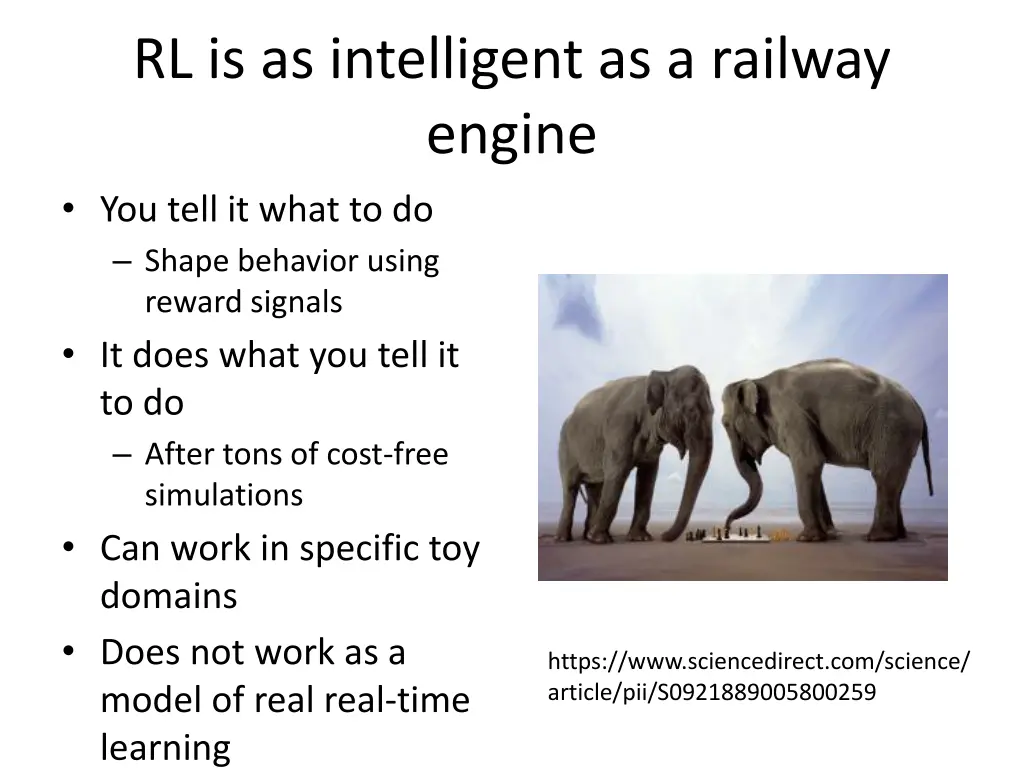 RL is as intelligent as a railway engine

• You tell it what to do
  – Shape behavior using reward signals
• It does what you tell it to do
  – After tons of cost-free simulations
• Can work in specific toy domains
• Does not work as a model of real real-time learning

https://www.sciencedirect.com/science/article/pii/S0921889005800259